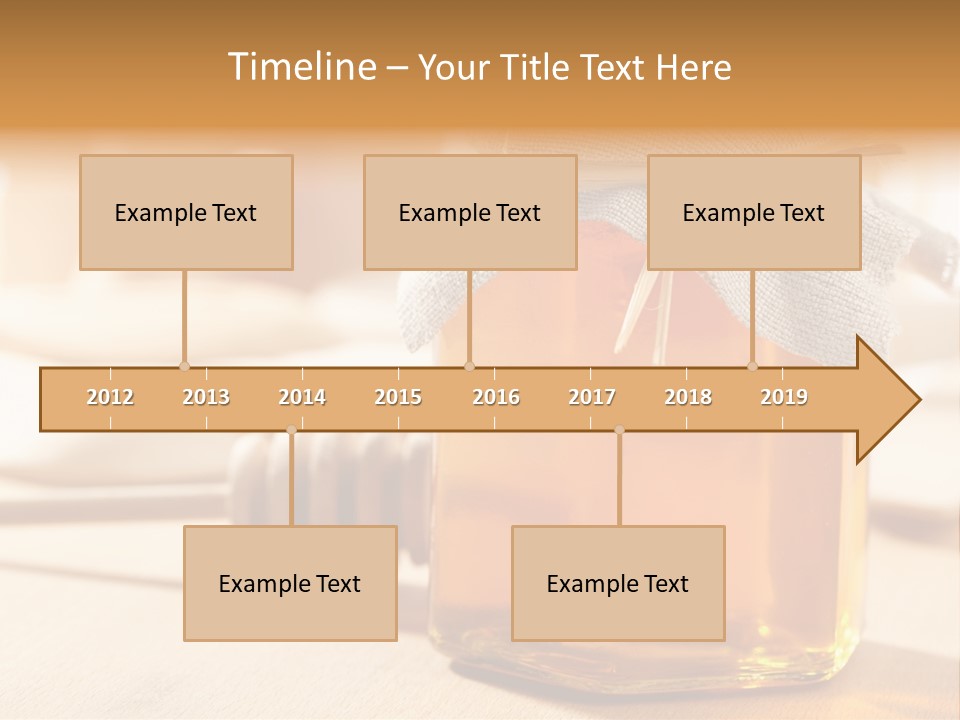 Timeline – Your Title Text Here

Example Text

Example Text

Example Text

2012 2013 2014 2015 2016 2017 2018 2019

Example Text

Example Text